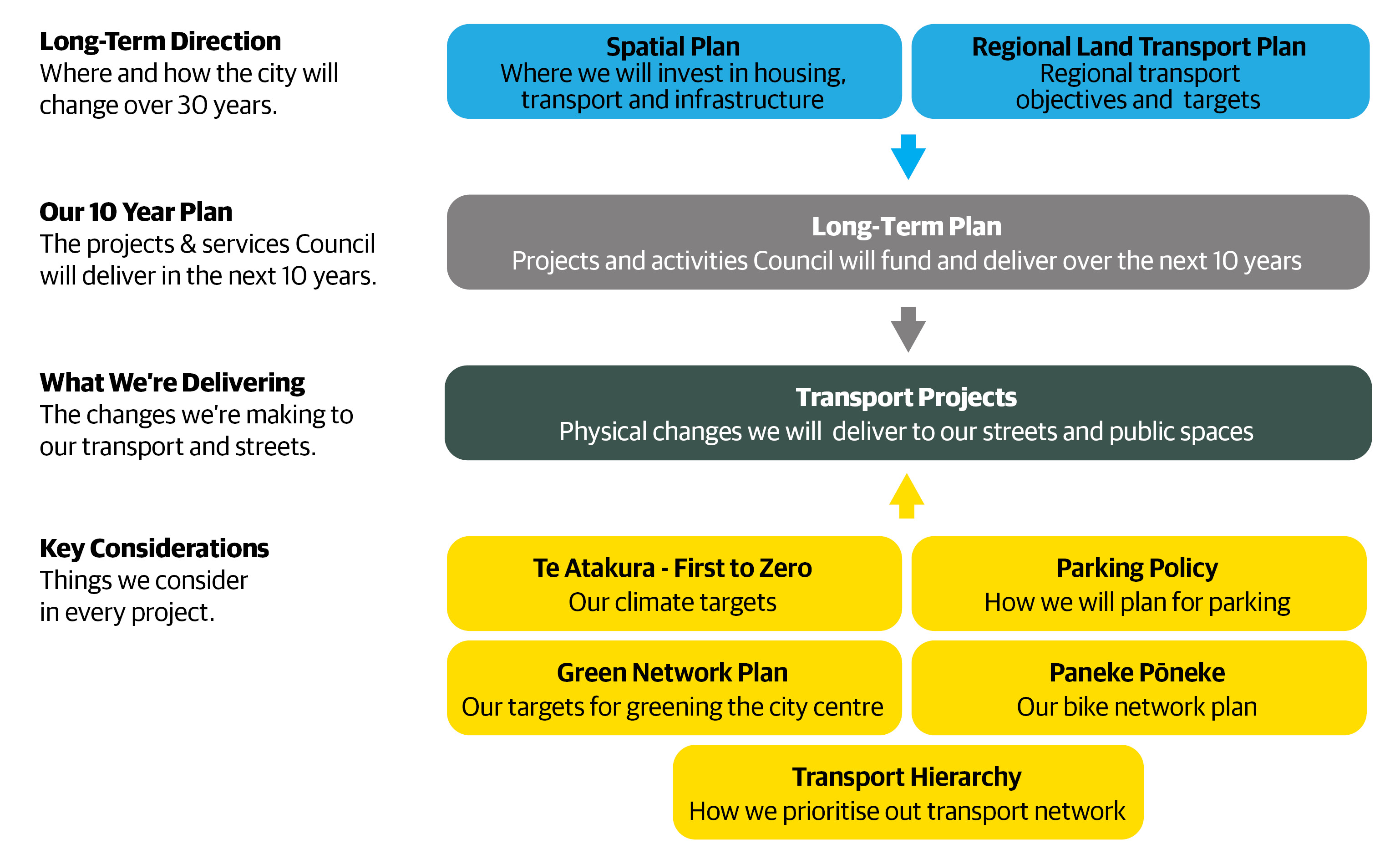 Long-Term Direction
Where and how the city will change over 30 years.

Spatial Plan
Where we will invest in housing, transport and infrastructure

Regional Land Transport Plan
Regional transport objectives and targets

Our 10 Year Plan
The projects & services Council will deliver in the next 10 years.

Long-Term Plan
Projects and activities Council will fund and deliver over the next 10 years

What We're Delivering
The changes we're making to our transport and streets.

Transport Projects
Physical changes we will deliver to our streets and public spaces

Key Considerations
Things we consider in every project.

Te Atakura - First to Zero
Our climate targets

Parking Policy
How we will plan for parking

Green Network Plan
Our targets for greening the city centre

Paneke Pōneke
Our bike network plan

Transport Hierarchy
How we prioritise out transport network